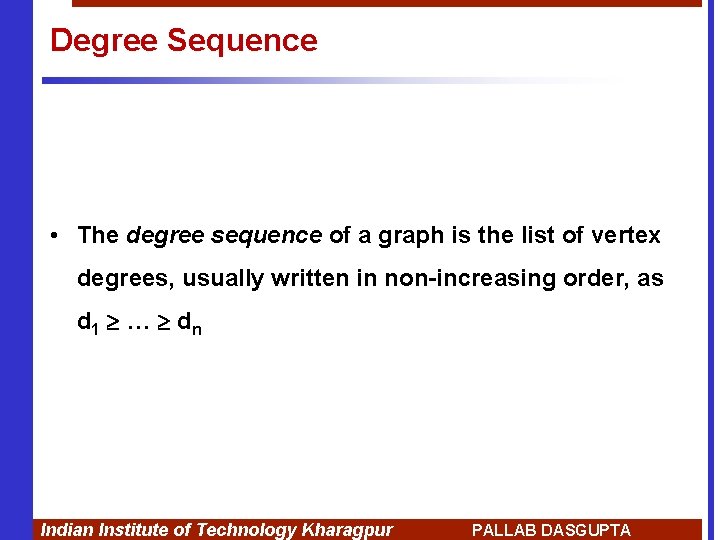 Degree Sequence

• The degree sequence of a graph is the list of vertex degrees, usually written in non-increasing order, as $d_1 \geq \ldots \geq d_n$

Indian Institute of Technology Kharagpur PALLAB DASGUPTA